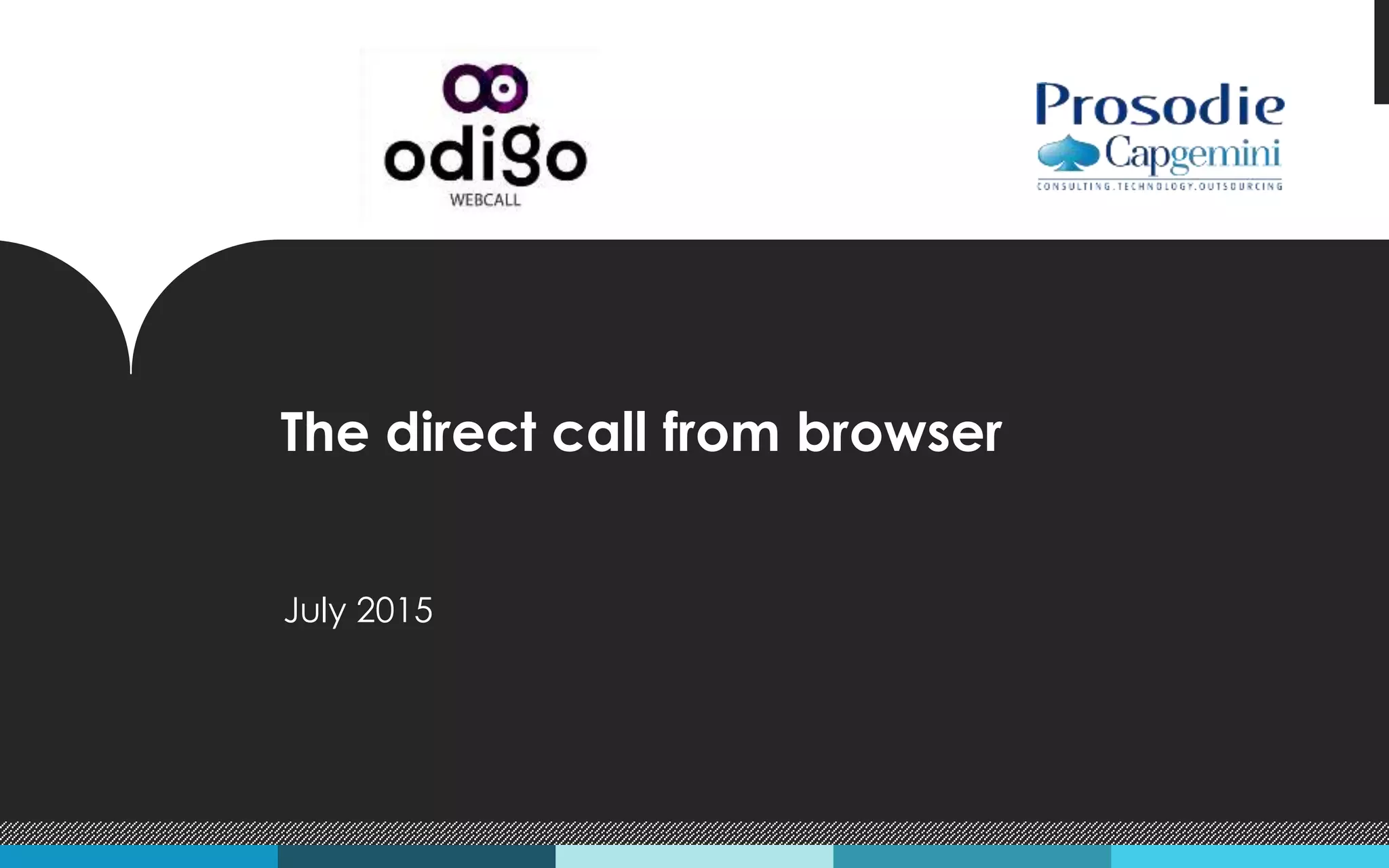 odigo
WEBCALL

Prosodie
Capgemini
CONSULTING.TECHNOLOGY.OUTSOURCING

The direct call from browser

July 2015